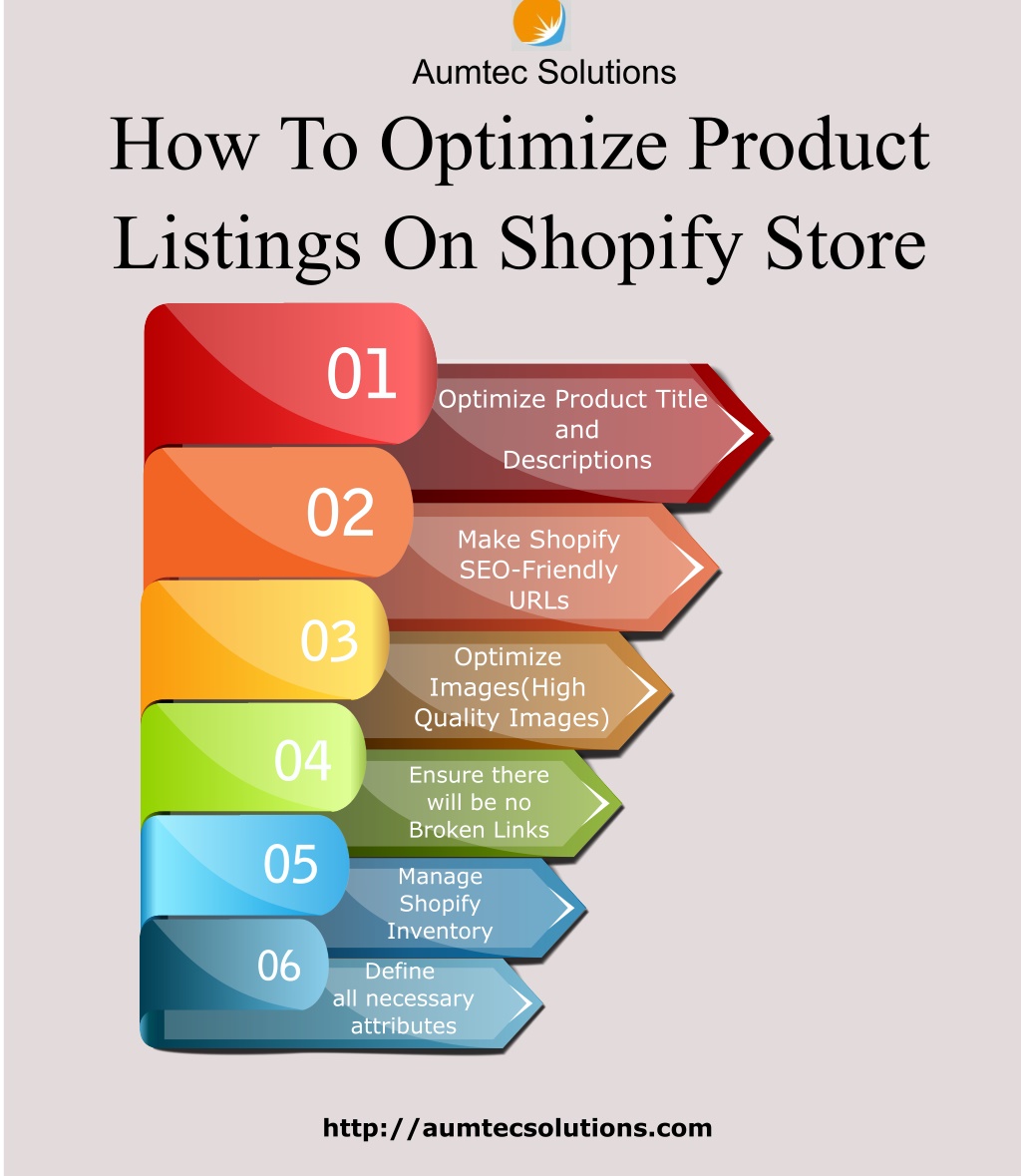 Aumtec Solutions

How To Optimize Product Listings On Shopify Store

01
Optimize Product Title and Descriptions

02
Make Shopify SEO-Friendly URLs

03
Optimize Images(High Quality Images)

04
Ensure there will be no Broken Links

05
Manage Shopify Inventory

06
Define all necessary attributes

http://aumtecsolutions.com